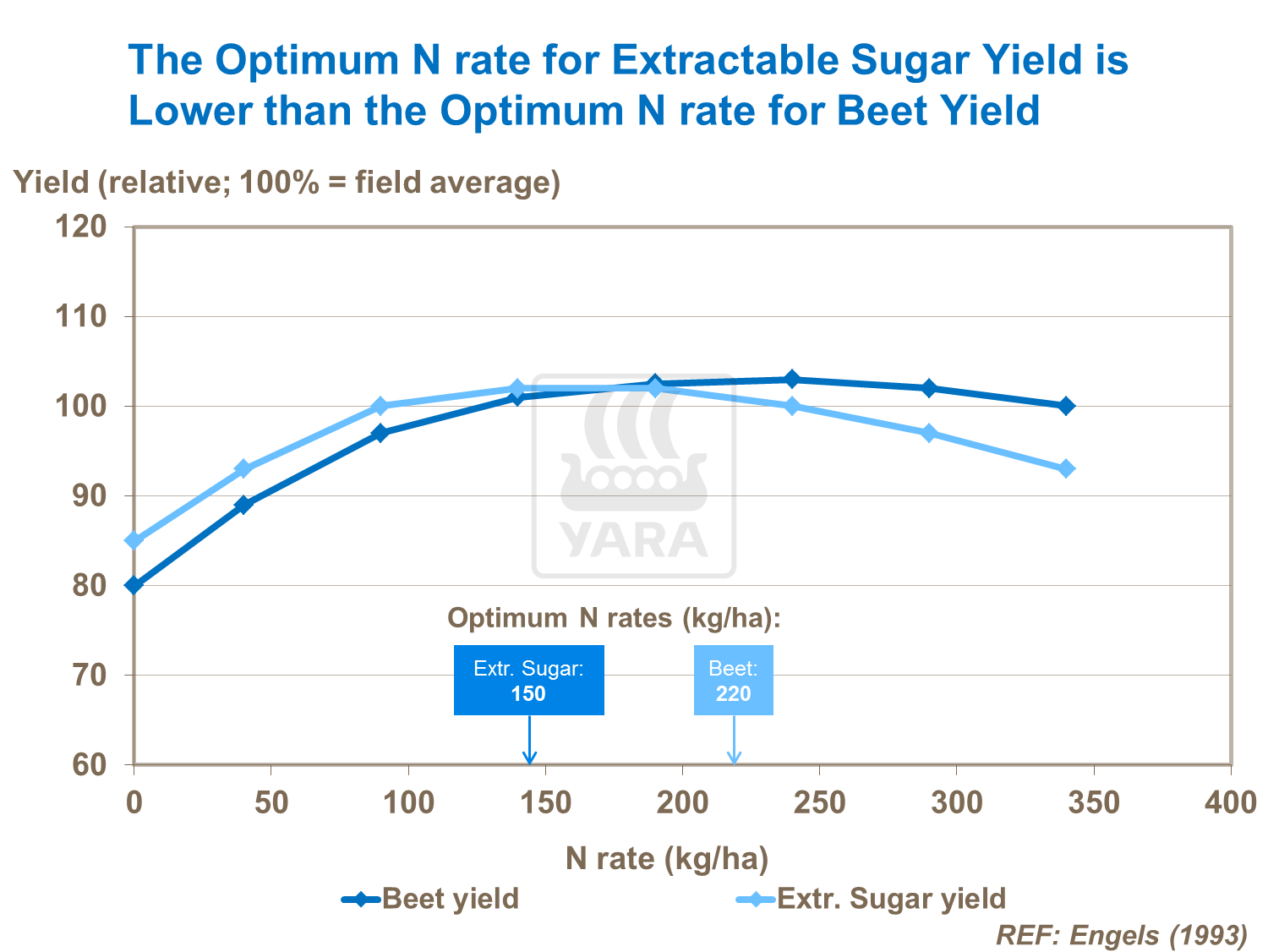 The Optimum N rate for Extractable Sugar Yield is Lower than the Optimum N rate for Beet Yield

Yield (relative; 100% = field average)

120
110
100
90
80
70
60

YARA

Optimum N rates (kg/ha):

Extr. Sugar:
150

Beet:
220

0 50 100 150 200 250 300 350 400

N rate (kg/ha)

Beet yield
Extr. Sugar yield

REF: Engels (1993)